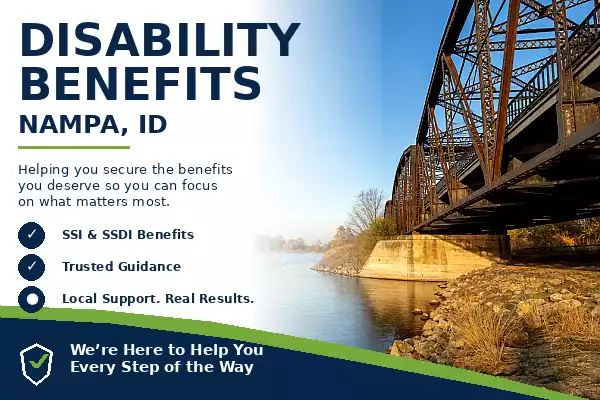 DISABILITY BENEFITS

NAMPA, ID

Helping you secure the benefits you deserve so you can focus on what matters most.

SSI & SSDI Benefits

Trusted Guidance

Local Support. Real Results.

We're Here to Help You Every Step of the Way